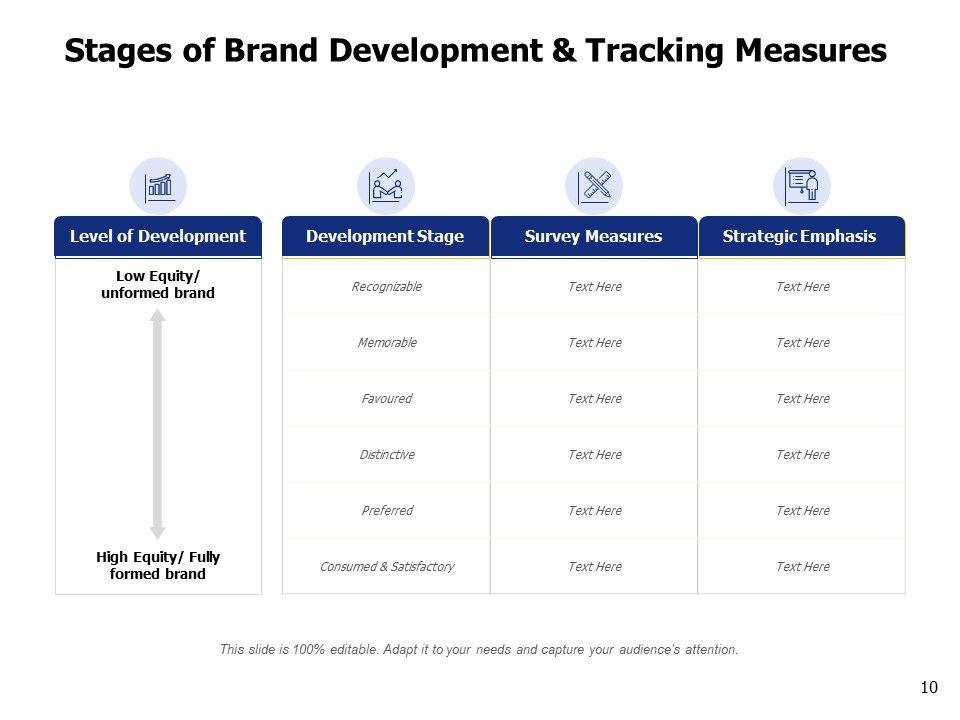 Stages of Brand Development & Tracking Measures

Level of Development

Low Equity/ unformed brand

High Equity/ Fully formed brand

| Development Stage | Survey Measures | Strategic Emphasis |
|---|---|---|
| Recognizable | Text Here | Text Here |
| Memorable | Text Here | Text Here |
| Favoured | Text Here | Text Here |
| Distinctive | Text Here | Text Here |
| Preferred | Text Here | Text Here |
| Consumed & Satisfactory | Text Here | Text Here |

This slide is 100% editable. Adapt it to your needs and capture your audience's attention.

10